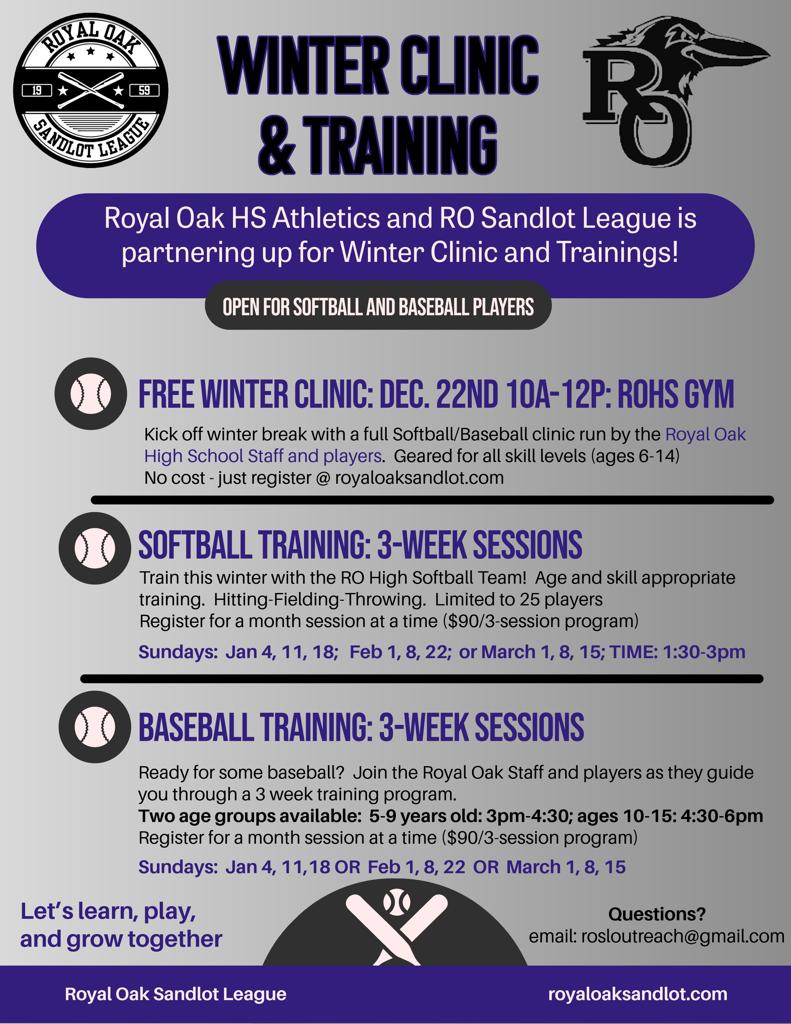 ROYAL OAK
19 59
SANDLOT LEAGUE

WINTER CLINIC & TRAINING

RO

Royal Oak HS Athletics and RO Sandlot League is partnering up for Winter Clinic and Trainings!

OPEN FOR SOFTBALL AND BASEBALL PLAYERS

FREE WINTER CLINIC: DEC. 22ND 10A-12P: ROHS GYM

Kick off winter break with a full Softball/Baseball clinic run by the Royal Oak High School Staff and players. Geared for all skill levels (ages 6-14)
No cost - just register @ royaloaksandlot.com

SOFTBALL TRAINING: 3-WEEK SESSIONS

Train this winter with the RO High Softball Team! Age and skill appropriate training. Hitting-Fielding-Throwing. Limited to 25 players
Register for a month session at a time ($90/3-session program)

Sundays: Jan 4, 11, 18; Feb 1, 8, 22; or March 1, 8, 15; TIME: 1:30-3pm

BASEBALL TRAINING: 3-WEEK SESSIONS

Ready for some baseball? Join the Royal Oak Staff and players as they guide you through a 3 week training program.
Two age groups available: 5-9 years old: 3pm-4:30; ages 10-15: 4:30-6pm
Register for a month session at a time ($90/3-session program)

Sundays: Jan 4, 11,18 OR Feb 1, 8, 22 OR March 1, 8, 15

Let's learn, play, and grow together

Questions?
email: rosloutreach@gmail.com

Royal Oak Sandlot League

royaloaksandlot.com